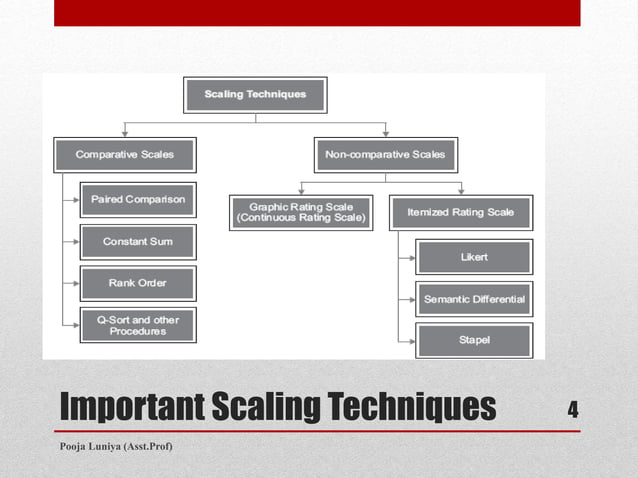 Scaling Techniques

Comparative Scales

Paired Comparison

Constant Sum

Rank Order

Q-Sort and other Procedures

Non-comparative Scales

Graphic Rating Scale (Continuous Rating Scale)

Itemized Rating Scale

Likert

Semantic Differential

Stapel

Important Scaling Techniques

4

Pooja Luniya (Asst.Prof)